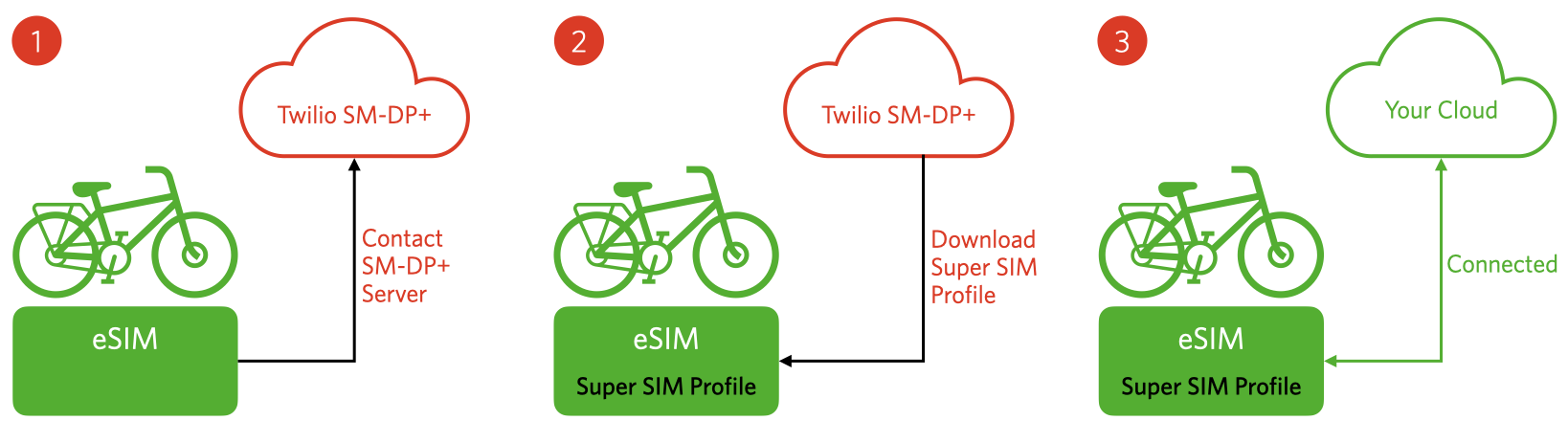 1

Twilio SM-DP+

Contact SM-DP+ Server

eSIM

2

Twilio SM-DP+

Download Super SIM Profile

eSIM

Super SIM Profile

3

Your Cloud

Connected

eSIM

Super SIM Profile